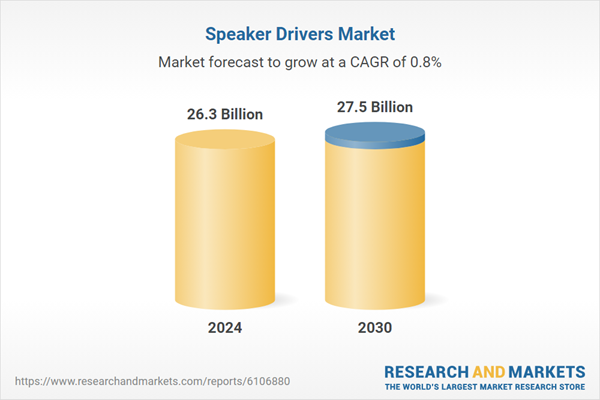 Speaker Drivers Market

Market forecast to grow at a CAGR of 0.8%

26.3 Billion

27.5 Billion

2024

2030

https://www.researchandmarkets.com/reports/6106880

RESEARCH AND MARKETS
THE WORLD'S LARGEST MARKET RESEARCH STORE